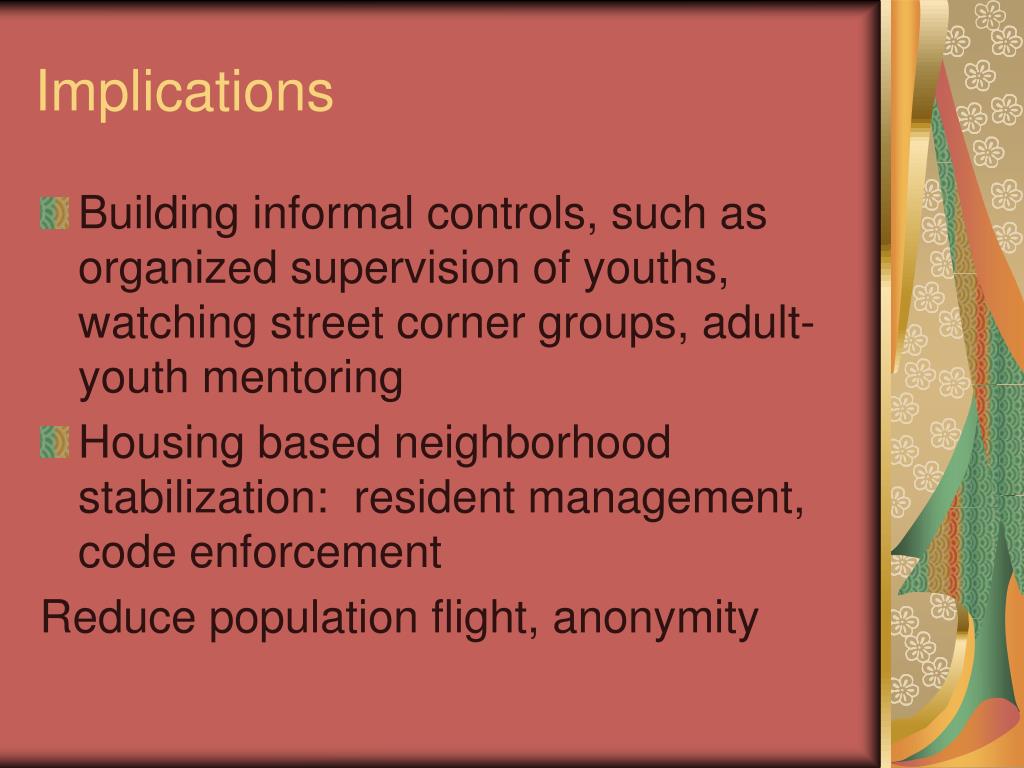 Implications

Building informal controls, such as organized supervision of youths, watching street corner groups, adult-youth mentoring

Housing based neighborhood stabilization:  resident management, code enforcement

Reduce population flight, anonymity